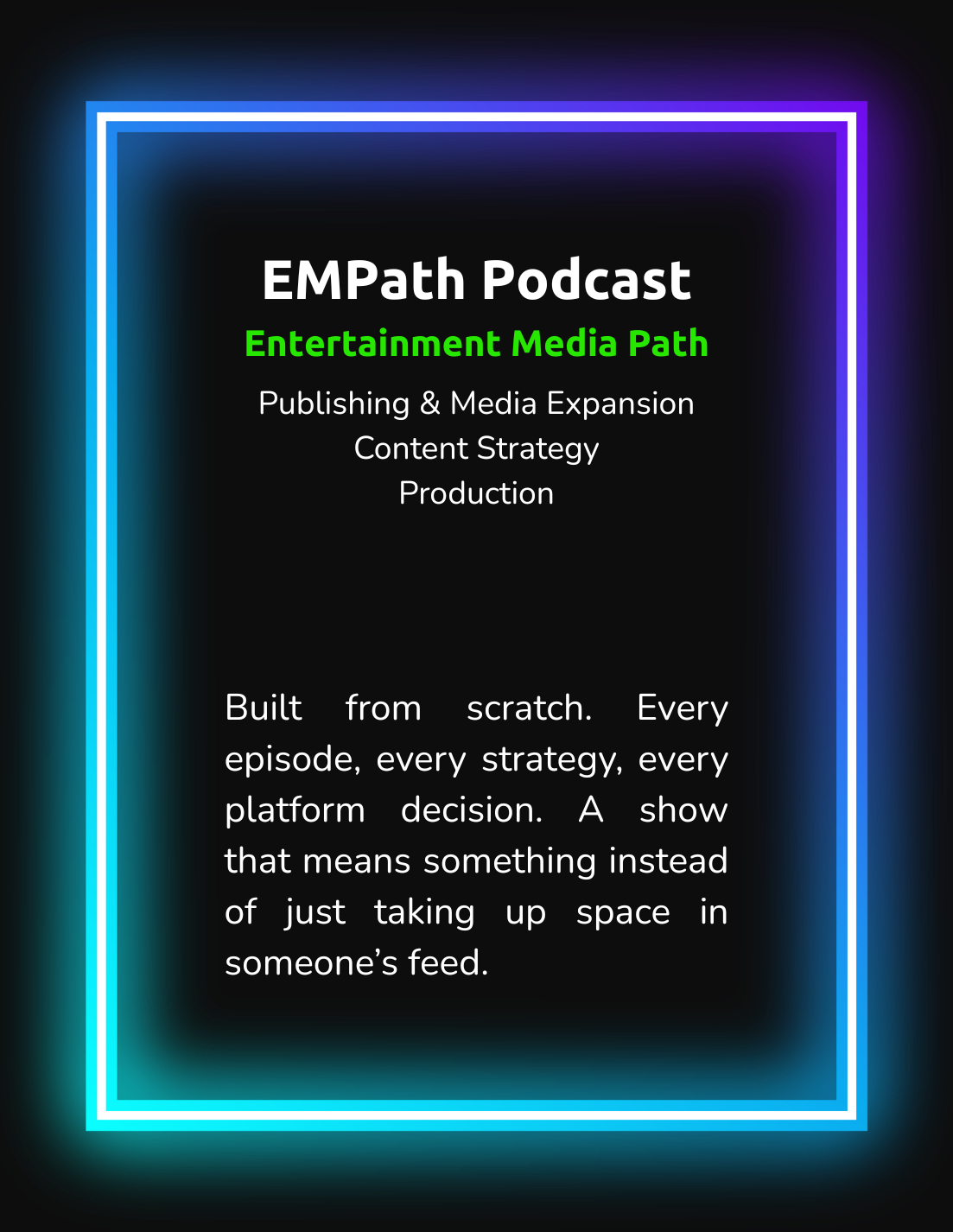 EMPath Podcast

Entertainment Media Path

Publishing & Media Expansion
Content Strategy
Production

Built from scratch. Every episode, every strategy, every platform decision. A show that means something instead of just taking up space in someone’s feed.